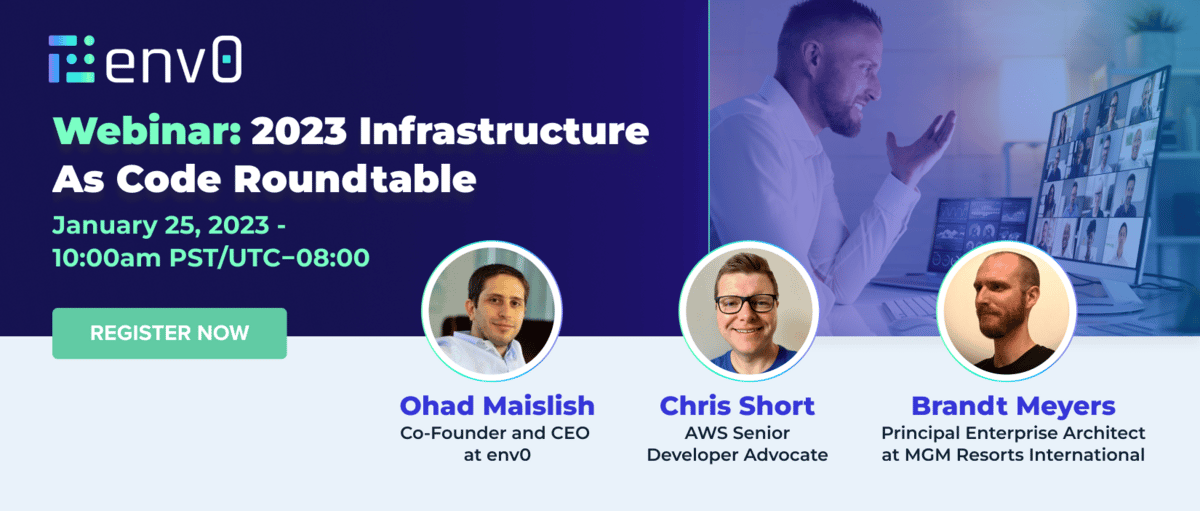 env0

Webinar: 2023 Infrastructure As Code Roundtable

January 25, 2023 - 10:00am PST/UTC−08:00

REGISTER NOW

Ohad Maislish
Co-Founder and CEO at env0

Chris Short
AWS Senior Developer Advocate

Brandt Meyers
Principal Enterprise Architect at MGM Resorts International